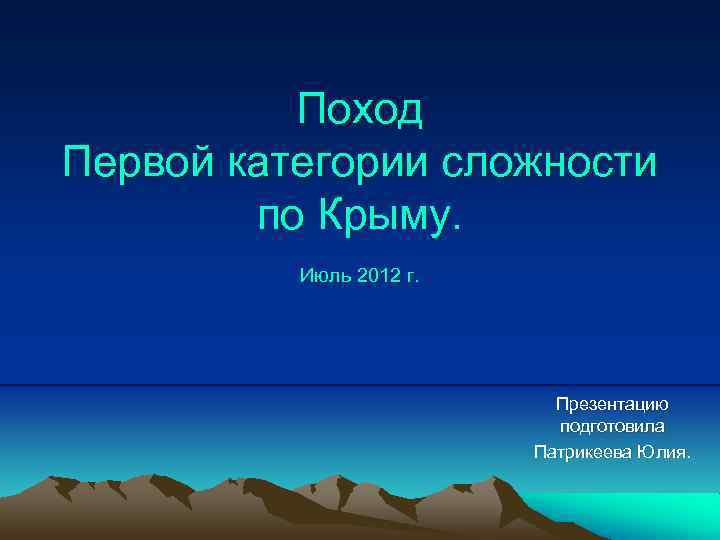 Поход
Первой категории сложности
по Крыму.

Июль 2012 г.

Презентацию
подготовила
Патрикеева Юлия.